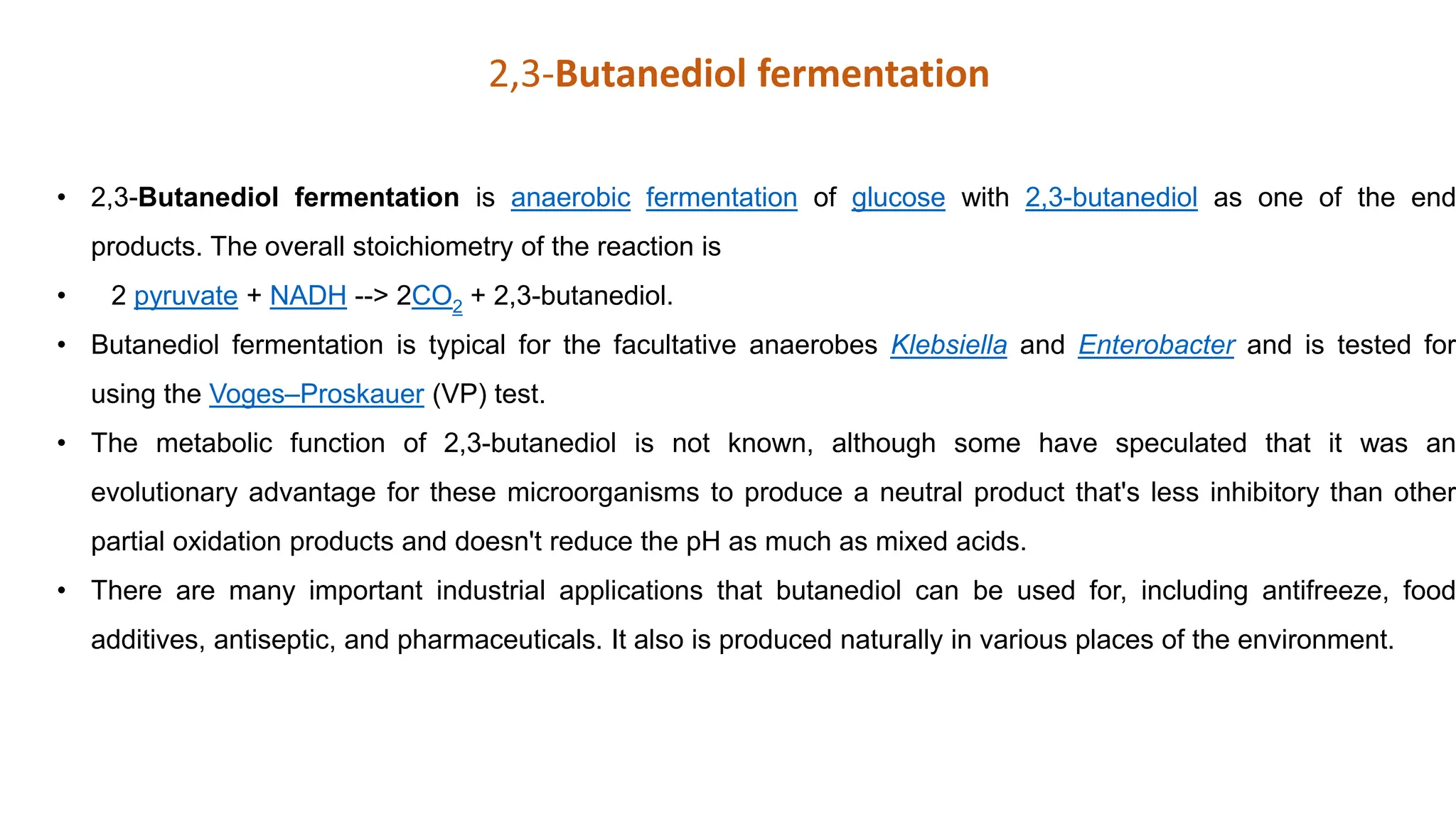 2,3-Butanediol fermentation

• 2,3-Butanediol fermentation is anaerobic fermentation of glucose with 2,3-butanediol as one of the end products. The overall stoichiometry of the reaction is

• 2 pyruvate + NADH --> 2$CO_2$ + 2,3-butanediol.

• Butanediol fermentation is typical for the facultative anaerobes Klebsiella and Enterobacter and is tested for using the Voges–Proskauer (VP) test.

• The metabolic function of 2,3-butanediol is not known, although some have speculated that it was an evolutionary advantage for these microorganisms to produce a neutral product that's less inhibitory than other partial oxidation products and doesn't reduce the pH as much as mixed acids.

• There are many important industrial applications that butanediol can be used for, including antifreeze, food additives, antiseptic, and pharmaceuticals. It also is produced naturally in various places of the environment.